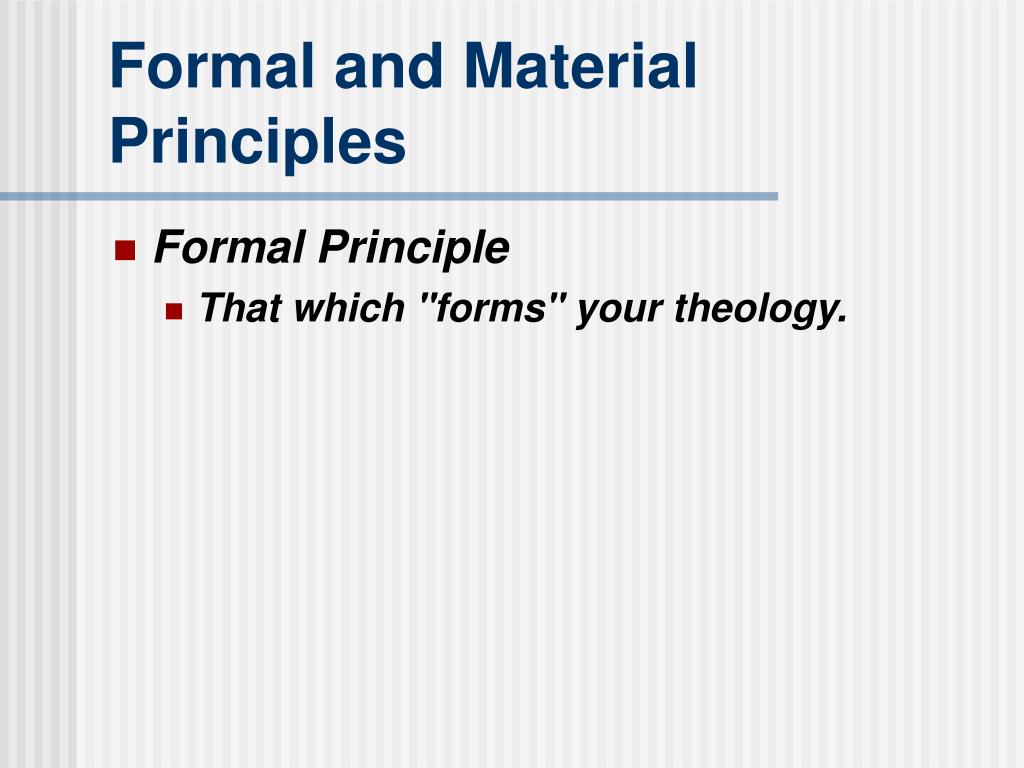 Formal and Material Principles

Formal Principle

That which "forms" your theology.